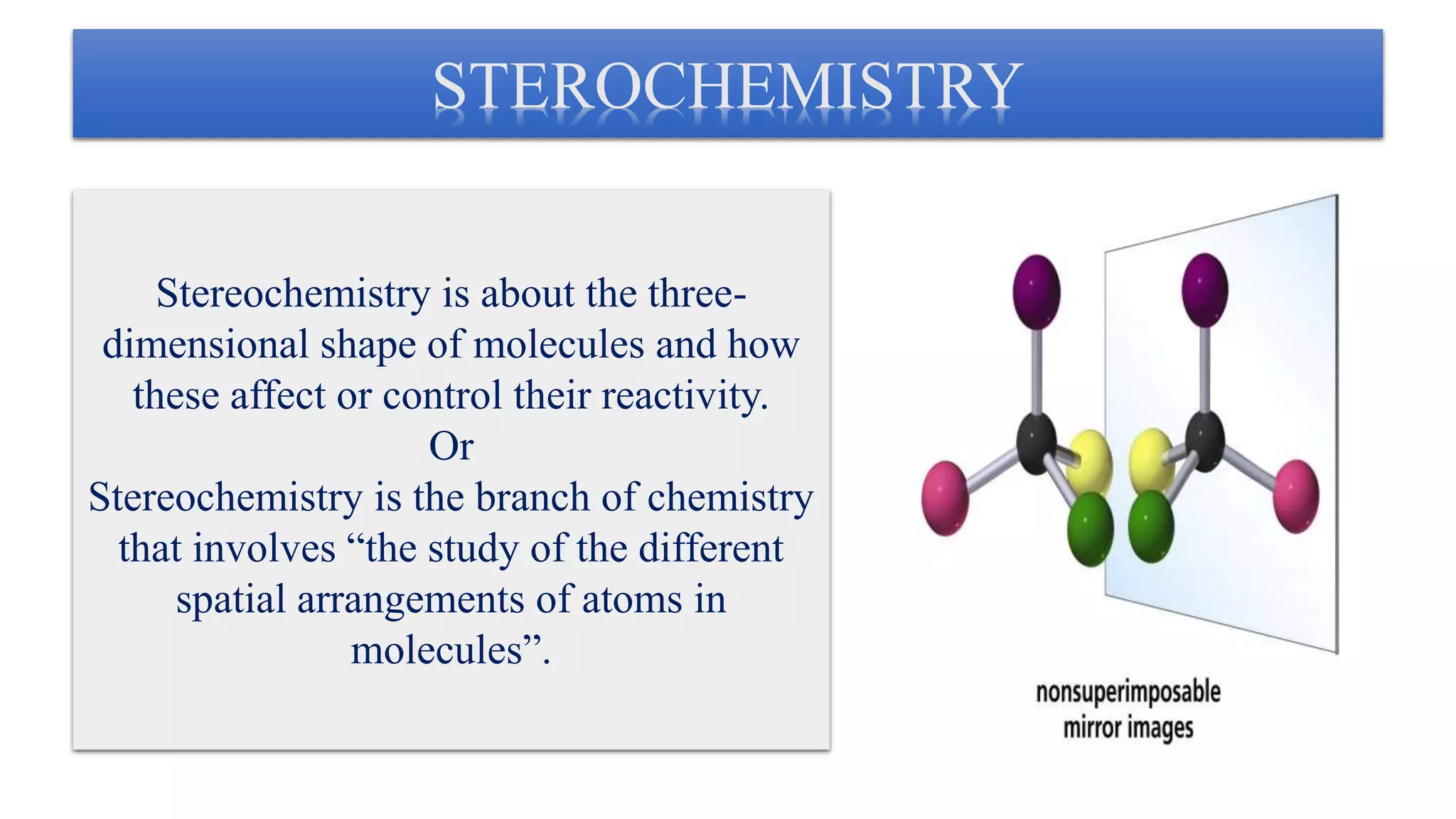 STEROCHEMISTRY

Stereochemistry is about the three-dimensional shape of molecules and how these affect or control their reactivity.
Or
Stereochemistry is the branch of chemistry that involves “the study of the different spatial arrangements of atoms in molecules”.

nonsuperimposable mirror images